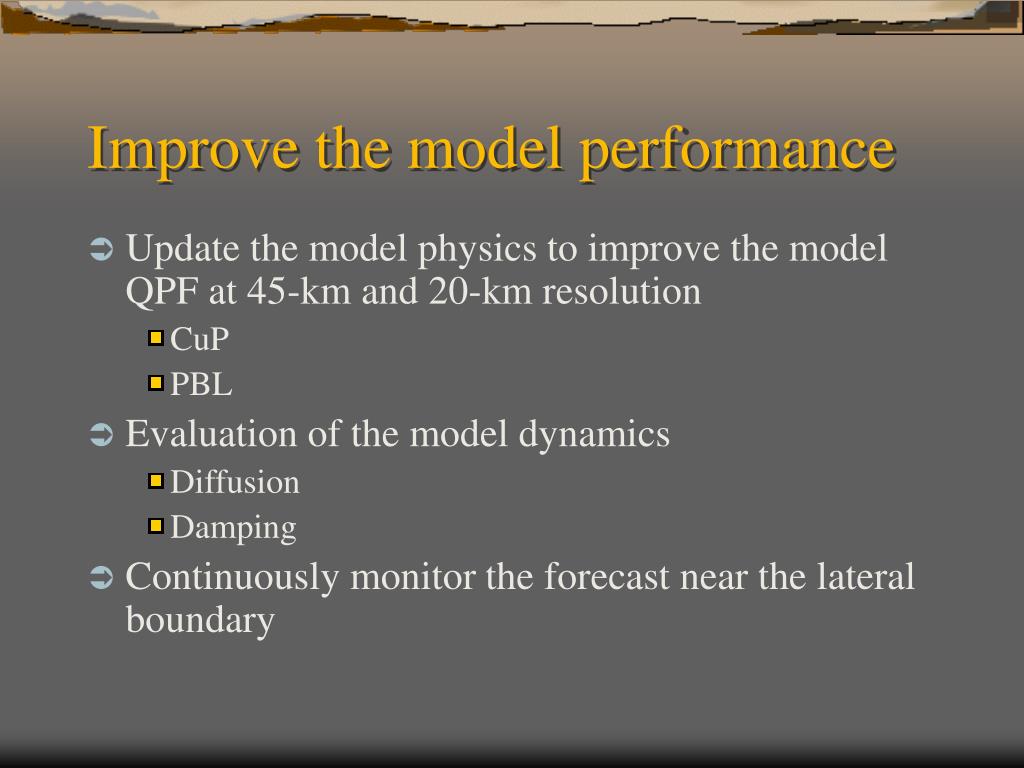 Improve the model performance

Update the model physics to improve the model QPF at 45-km and 20-km resolution

CuP

PBL

Evaluation of the model dynamics

Diffusion

Damping

Continuously monitor the forecast near the lateral boundary